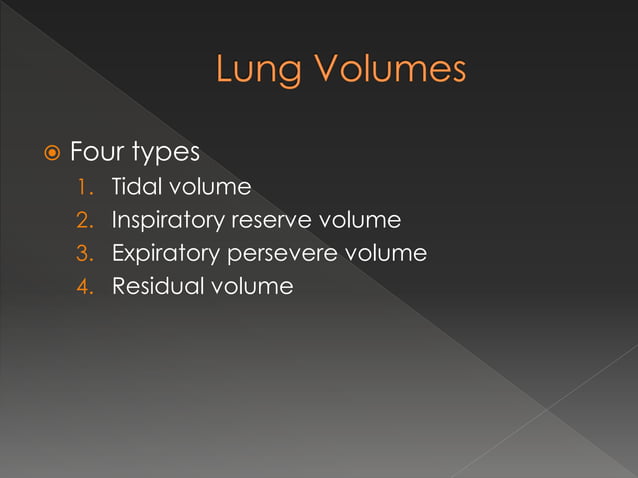 Lung Volumes

Four types

1. Tidal volume
2. Inspiratory reserve volume
3. Expiratory persevere volume
4. Residual volume